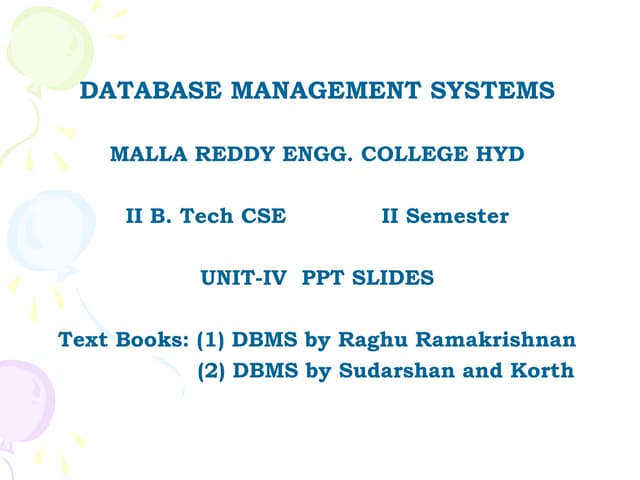 DATABASE MANAGEMENT SYSTEMS

MALLA REDDY ENGG. COLLEGE HYD

II B. Tech CSE II Semester

UNIT-IV PPT SLIDES

Text Books: (1) DBMS by Raghu Ramakrishnan
(2) DBMS by Sudarshan and Korth